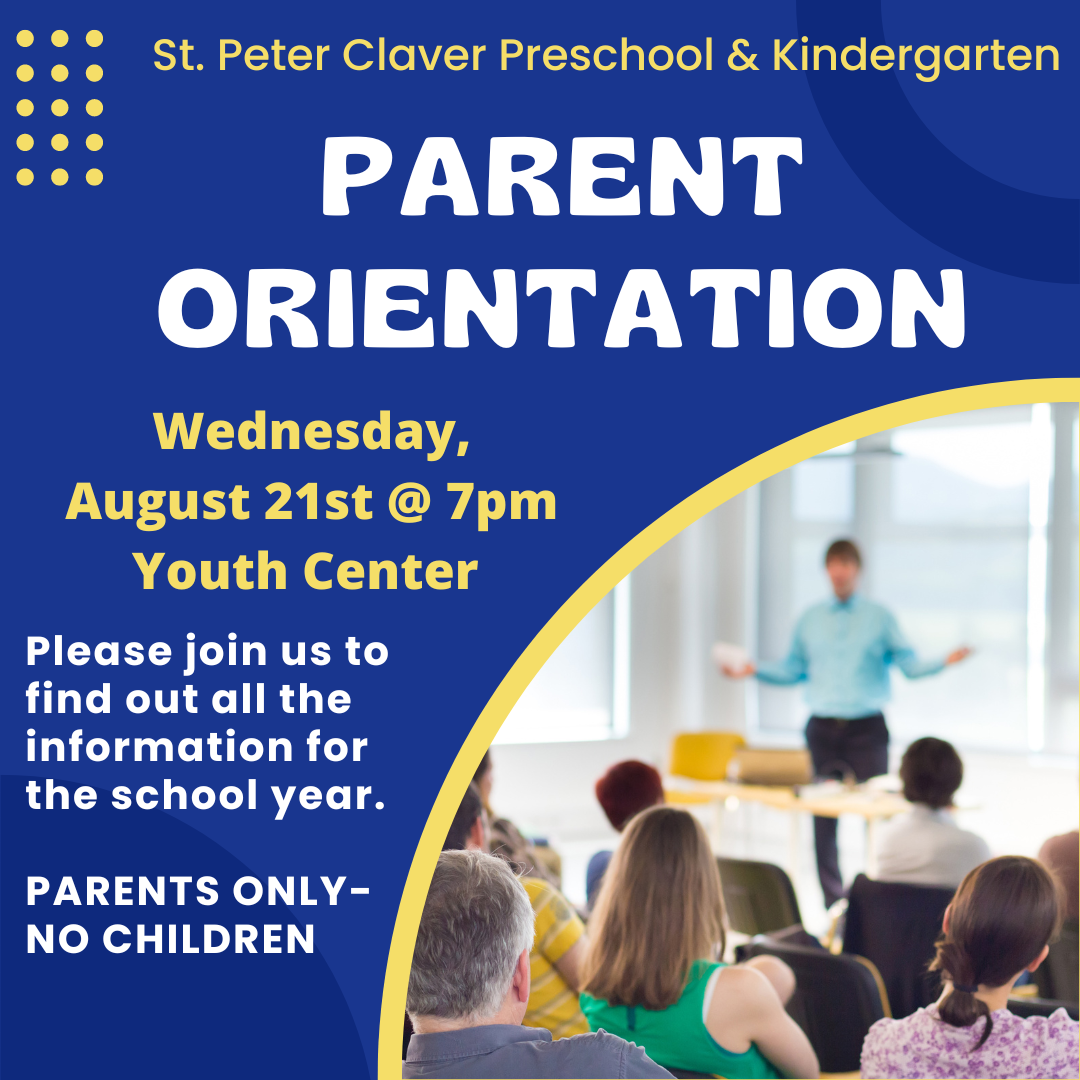 St. Peter Claver Preschool & Kindergarten

PARENT ORIENTATION

Wednesday, August 21st @ 7pm Youth Center

Please join us to find out all the information for the school year.

PARENTS ONLY- NO CHILDREN